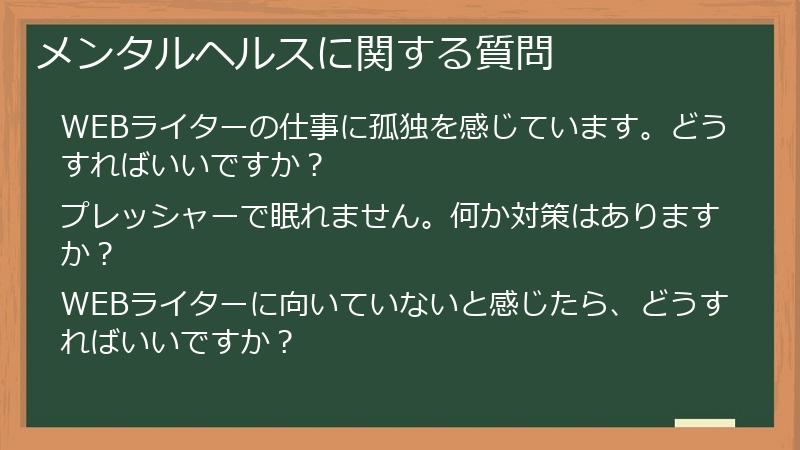 メンタルヘルスに関する質問

WEBライターの仕事に孤独を感じています。どうすればいいですか？

プレッシャーで眠れません。何か対策はありますか？

WEBライターに向いていないと感じたら、どうすればいいですか？